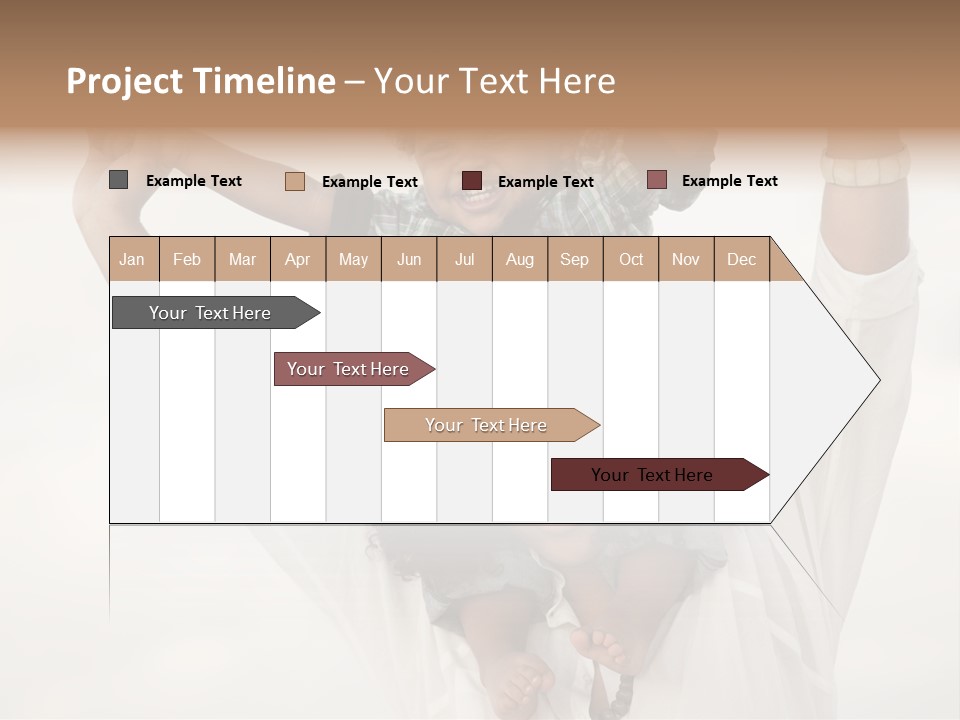 Project Timeline – Your Text Here

Example Text
Example Text
Example Text
Example Text

| Jan | Feb | Mar | Apr | May | Jun | Jul | Aug | Sep | Oct | Nov | Dec |
|---|---|---|---|---|---|---|---|---|---|---|---|

Your Text Here

Your Text Here

Your Text Here

Your Text Here